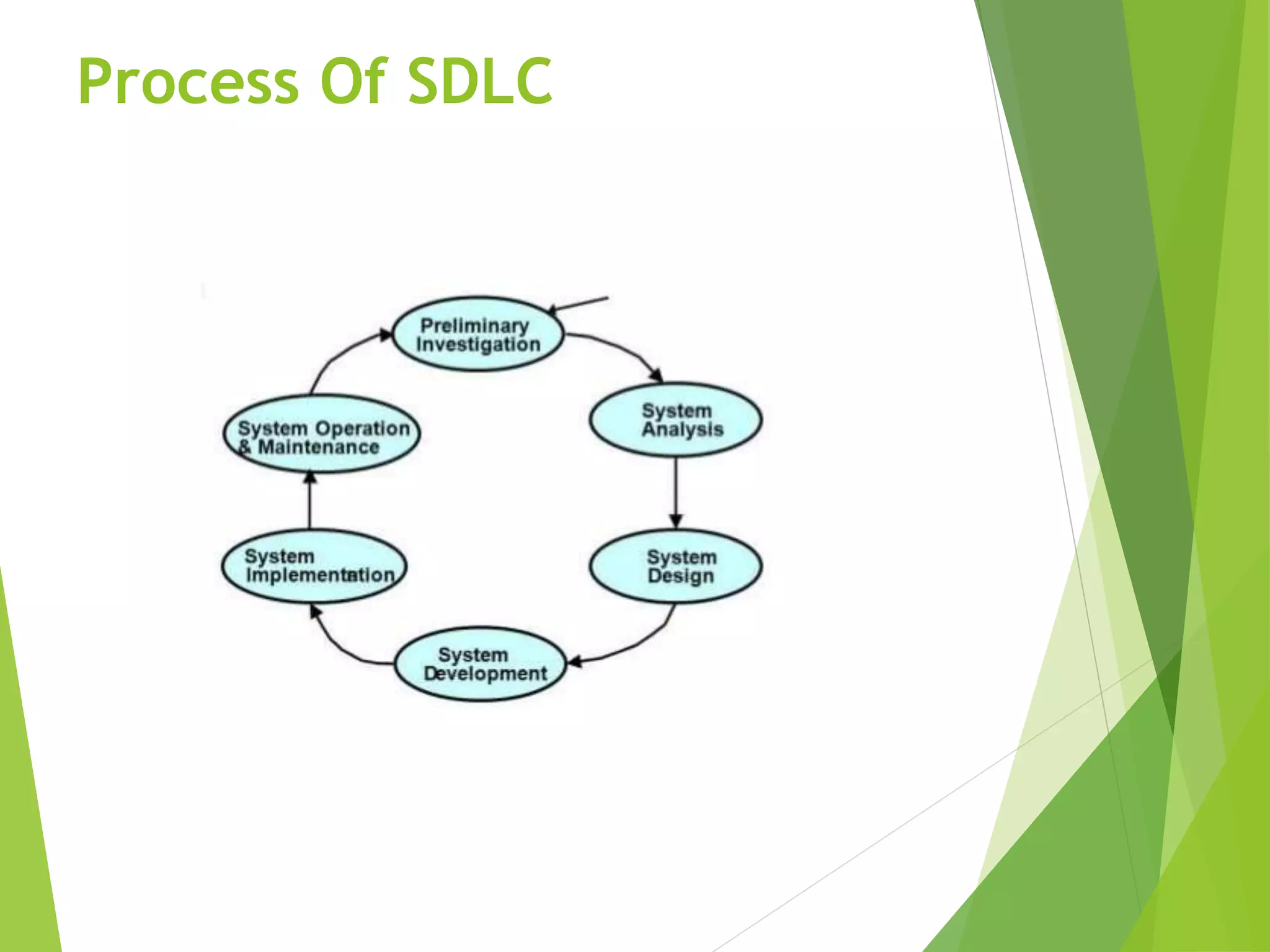 Process Of SDLC

Preliminary Investigation

System Analysis

System Design

System Development

System Implementation

System Operation & Maintenance